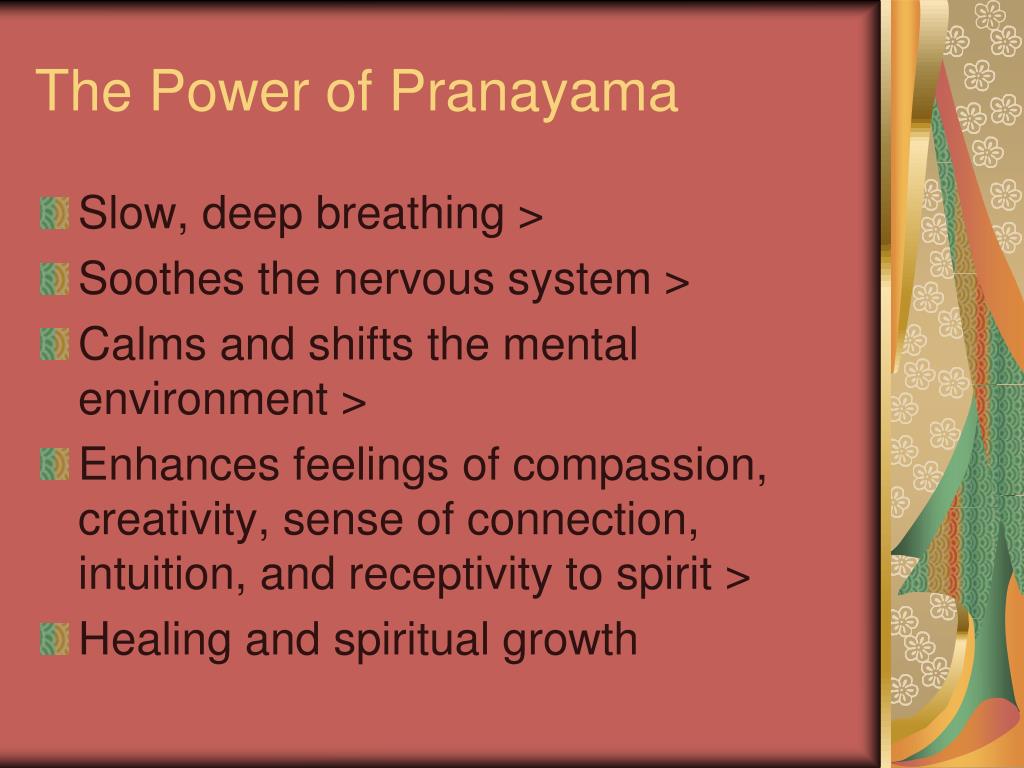 The Power of Pranayama

Slow, deep breathing >

Soothes the nervous system >

Calms and shifts the mental environment >

Enhances feelings of compassion, creativity, sense of connection, intuition, and receptivity to spirit >

Healing and spiritual growth